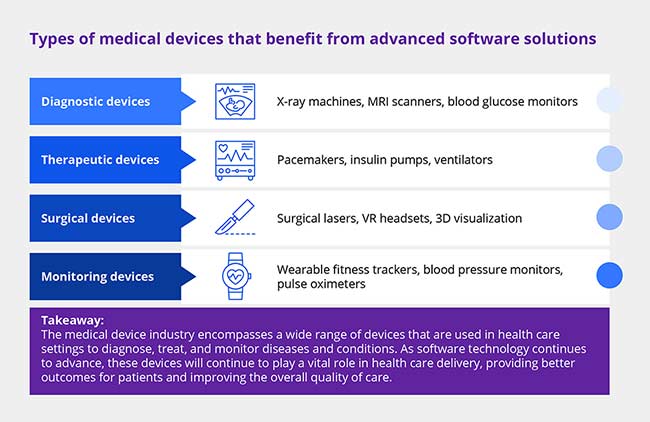 Types of medical devices that benefit from advanced software solutions

Diagnostic devices
X-ray machines, MRI scanners, blood glucose monitors

Therapeutic devices
Pacemakers, insulin pumps, ventilators

Surgical devices
Surgical lasers, VR headsets, 3D visualization

Monitoring devices
Wearable fitness trackers, blood pressure monitors, pulse oximeters

Takeaway:
The medical device industry encompasses a wide range of devices that are used in health care settings to diagnose, treat, and monitor diseases and conditions. As software technology continues to advance, these devices will continue to play a vital role in health care delivery, providing better outcomes for patients and improving the overall quality of care.